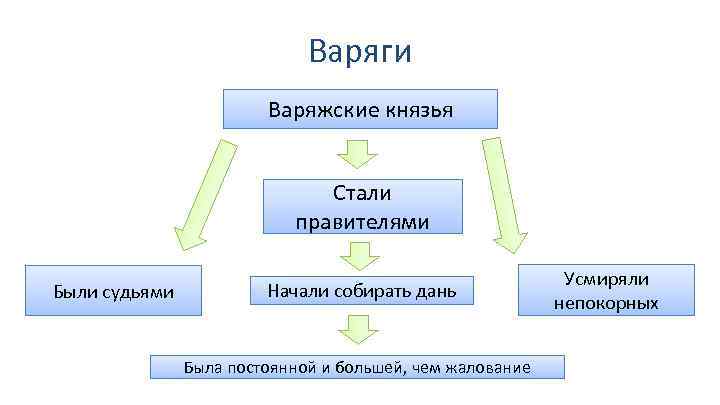 Варяги

Варяжские князья

Стали правителями

Были судьями

Начали собирать дань

Усмиряли непокорных

Была постоянной и большей, чем жалование